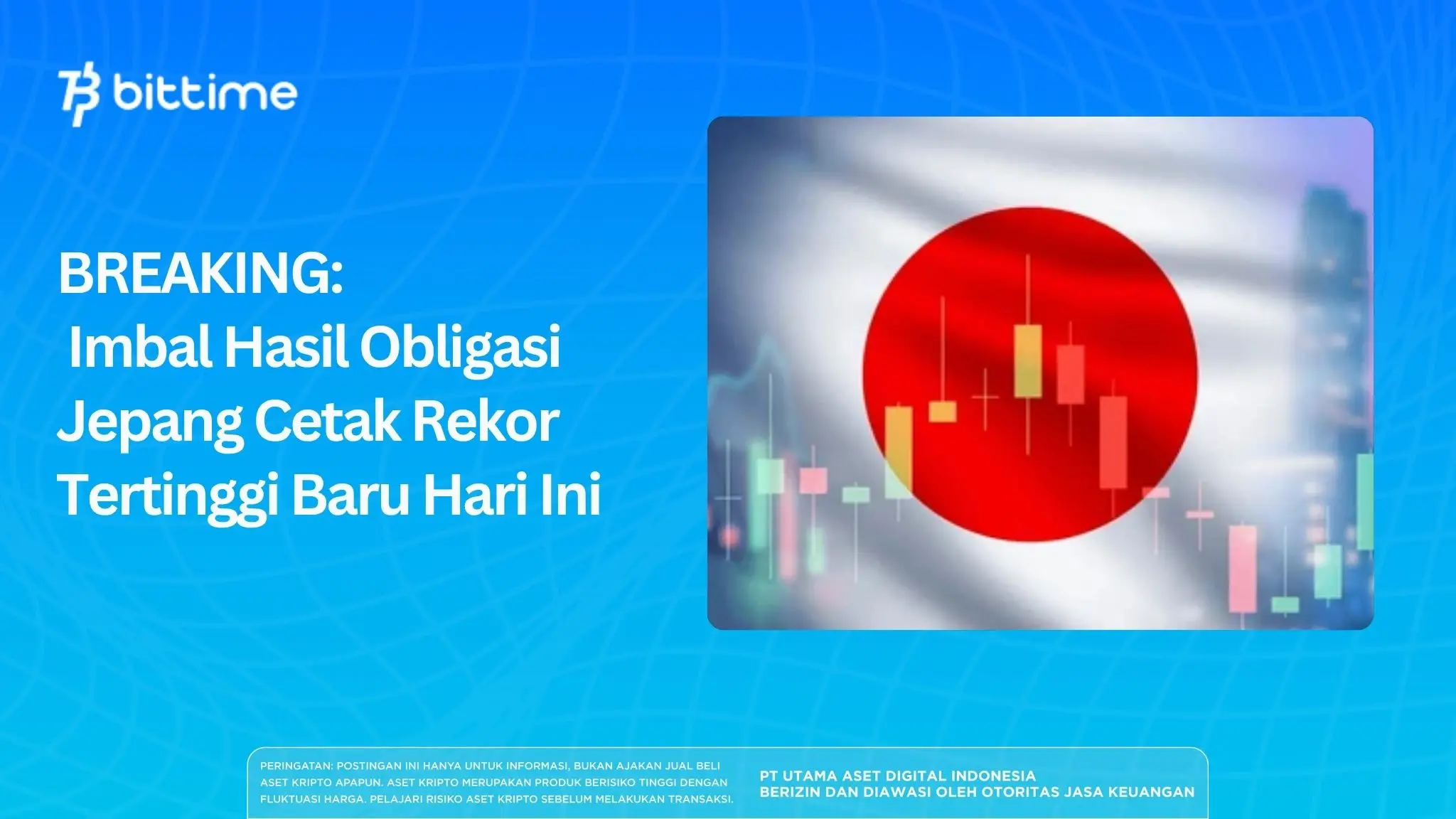 bittime

BREAKING:
Imbal Hasil Obligasi Jepang Cetak Rekor Tertinggi Baru Hari Ini

PERINGATAN: POSTINGAN INI HANYA UNTUK INFORMASI, BUKAN AJAKAN JUAL BELI ASET KRIPTO APAPUN. ASET KRIPTO MERUPAKAN PRODUK BERISIKO TINGGI DENGAN FLUKTUASI HARGA. PELAJARI RISIKO ASET KRIPTO SEBELUM MELAKUKAN TRANSAKSI.

PT UTAMA ASET DIGITAL INDONESIA
BERIZIN DAN DIAWASI OLEH OTORITAS JASA KEUANGAN